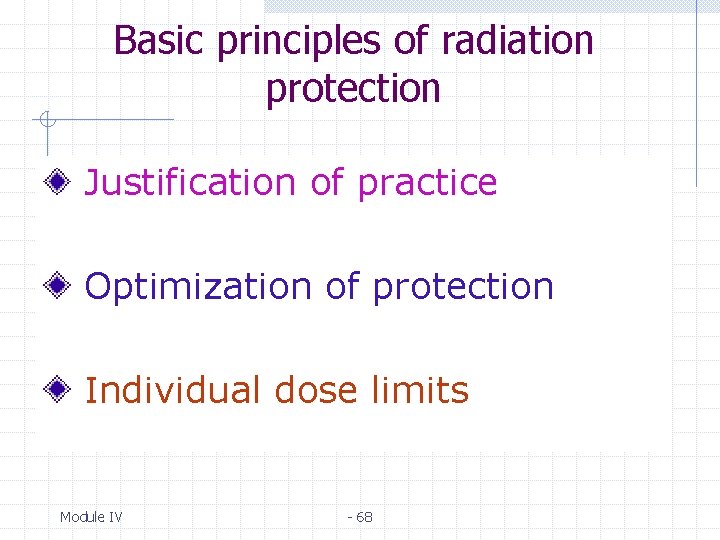 Basic principles of radiation protection

Justification of practice

Optimization of protection

Individual dose limits

Module IV

- 68